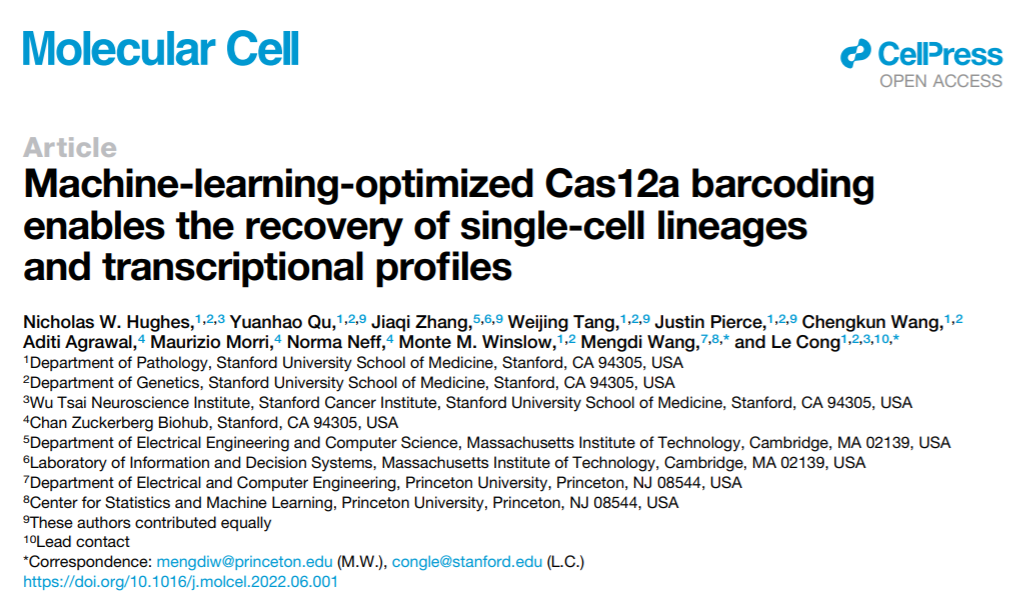 Molecular Cell

CellPress
OPEN ACCESS

Article

Machine-learning-optimized Cas12a barcoding enables the recovery of single-cell lineages and transcriptional profiles

Nicholas W. Hughes,$^{1,2,3}$ Yuanhao Qu,$^{1,2,9}$ Jiaqi Zhang,$^{5,6,9}$ Weijing Tang,$^{1,2,9}$ Justin Pierce,$^{1,2,9}$ Chengkun Wang,$^{1,2}$ Aditi Agrawal,$^{4}$ Maurizio Morri,$^{4}$ Norma Neff,$^{4}$ Monte M. Winslow,$^{1,2}$ Mengdi Wang,$^{7,8,*}$ and Le Cong$^{1,2,3,10,*}$

$^{1}$Department of Pathology, Stanford University School of Medicine, Stanford, CA 94305, USA
$^{2}$Department of Genetics, Stanford University School of Medicine, Stanford, CA 94305, USA
$^{3}$Wu Tsai Neuroscience Institute, Stanford Cancer Institute, Stanford University School of Medicine, Stanford, CA 94305, USA
$^{4}$Chan Zuckerberg Biohub, Stanford, CA 94305, USA
$^{5}$Department of Electrical Engineering and Computer Science, Massachusetts Institute of Technology, Cambridge, MA 02139, USA
$^{6}$Laboratory of Information and Decision Systems, Massachusetts Institute of Technology, Cambridge, MA 02139, USA
$^{7}$Department of Electrical and Computer Engineering, Princeton University, Princeton, NJ 08544, USA
$^{8}$Center for Statistics and Machine Learning, Princeton University, Princeton, NJ 08544, USA
$^{9}$These authors contributed equally
$^{10}$Lead contact
*Correspondence: mengdiw@princeton.edu (M.W.), congle@stanford.edu (L.C.)
https://doi.org/10.1016/j.molcel.2022.06.001